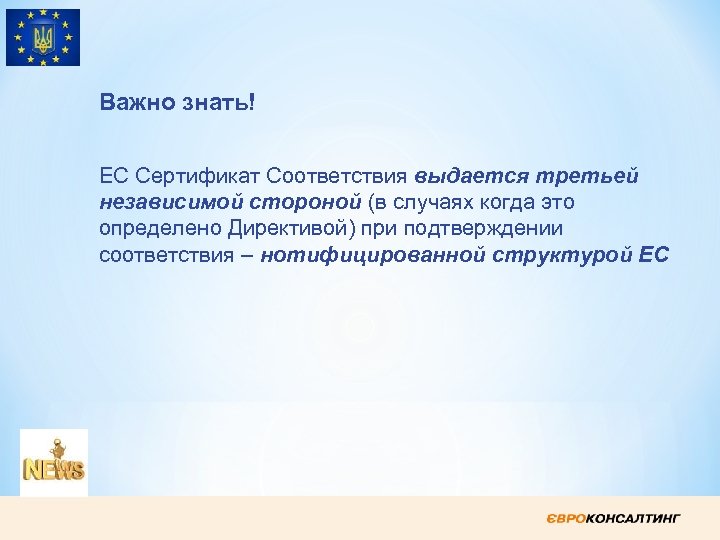 Важно знать!

ЕС Сертификат Соответствия выдается третьей независимой стороной (в случаях когда это определено Директивой) при подтверждении соответствия – нотифицированной структурой ЕС

NEWS

ЄВРОКОНСАЛТИНГ